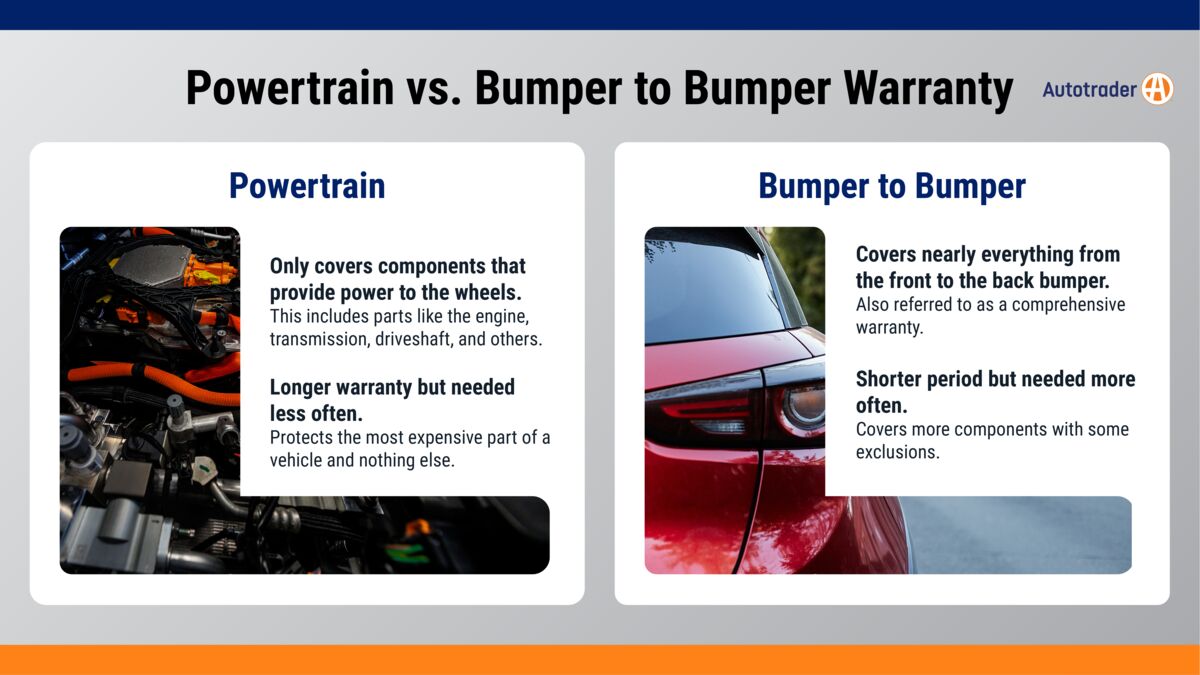 Powertrain vs. Bumper to Bumper Warranty

Autotrader

Powertrain

Only covers components that provide power to the wheels.
This includes parts like the engine, transmission, driveshaft, and others.

Longer warranty but needed less often.
Protects the most expensive part of a vehicle and nothing else.

Bumper to Bumper

Covers nearly everything from the front to the back bumper.
Also referred to as a comprehensive warranty.

Shorter period but needed more often.
Covers more components with some exclusions.